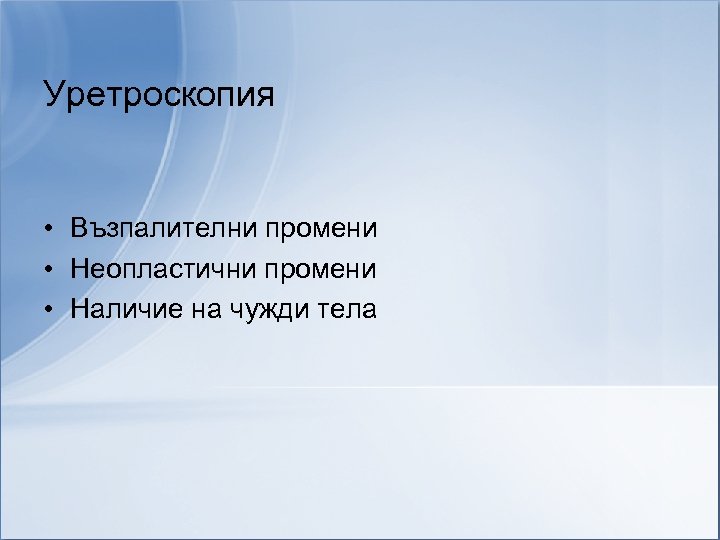 Уретроскопия

• Възпалителни промени
• Неопластични промени
• Наличие на чужди тела